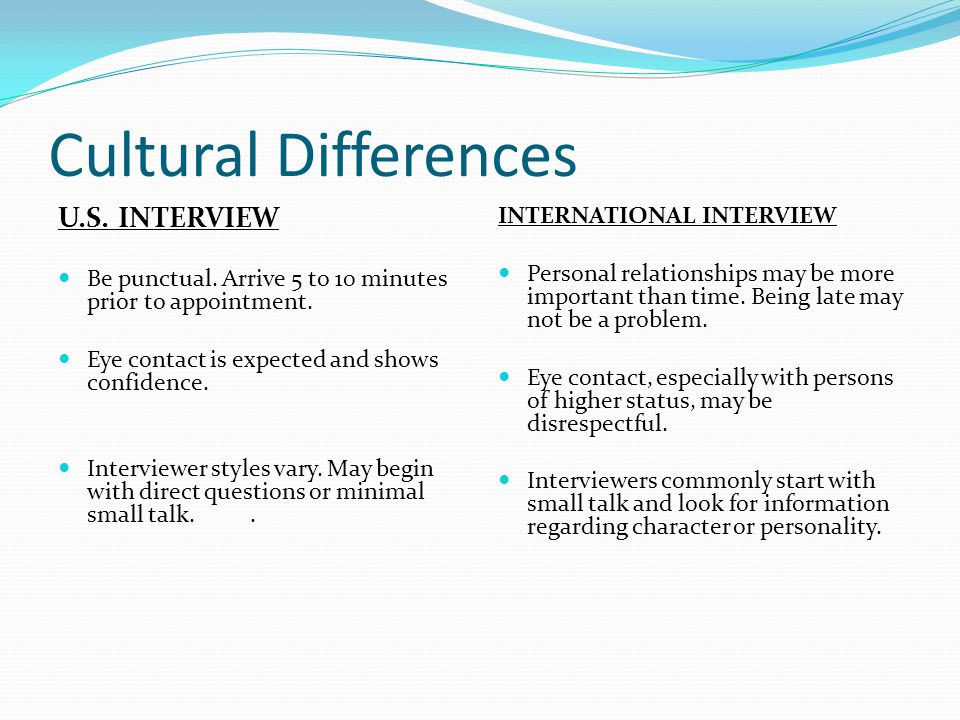 Cultural Differences

U.S. INTERVIEW

- Be punctual. Arrive 5 to 10 minutes prior to appointment.
- Eye contact is expected and shows confidence.
- Interviewer styles vary. May begin with direct questions or minimal small talk. .

INTERNATIONAL INTERVIEW

- Personal relationships may be more important than time. Being late may not be a problem.
- Eye contact, especially with persons of higher status, may be disrespectful.
- Interviewers commonly start with small talk and look for information regarding character or personality.